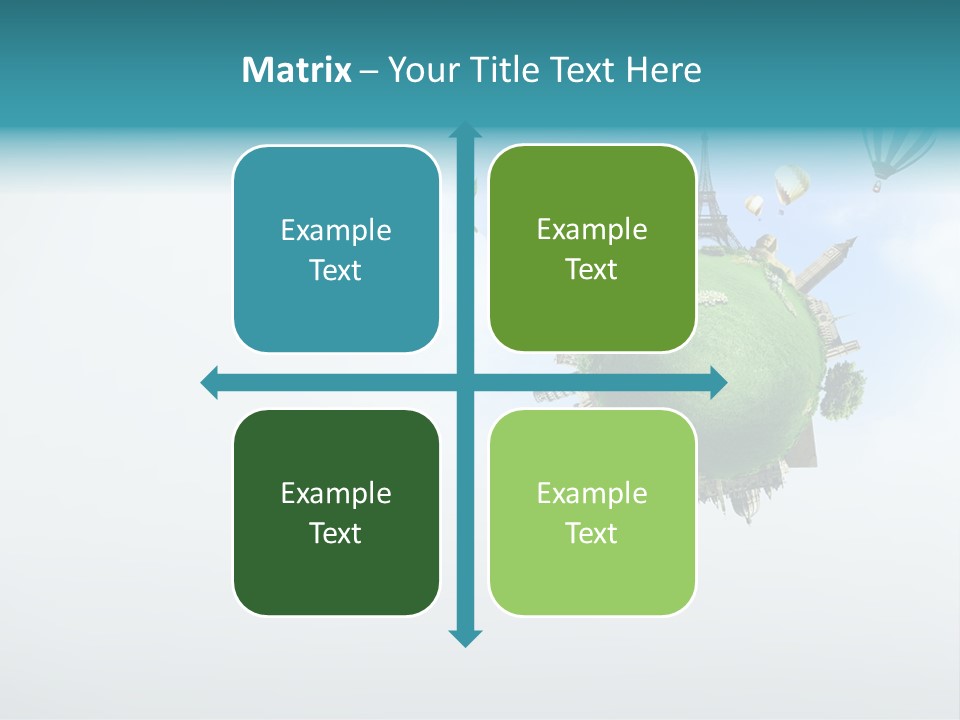 Matrix – Your Title Text Here

Example Text

Example Text

Example Text

Example Text